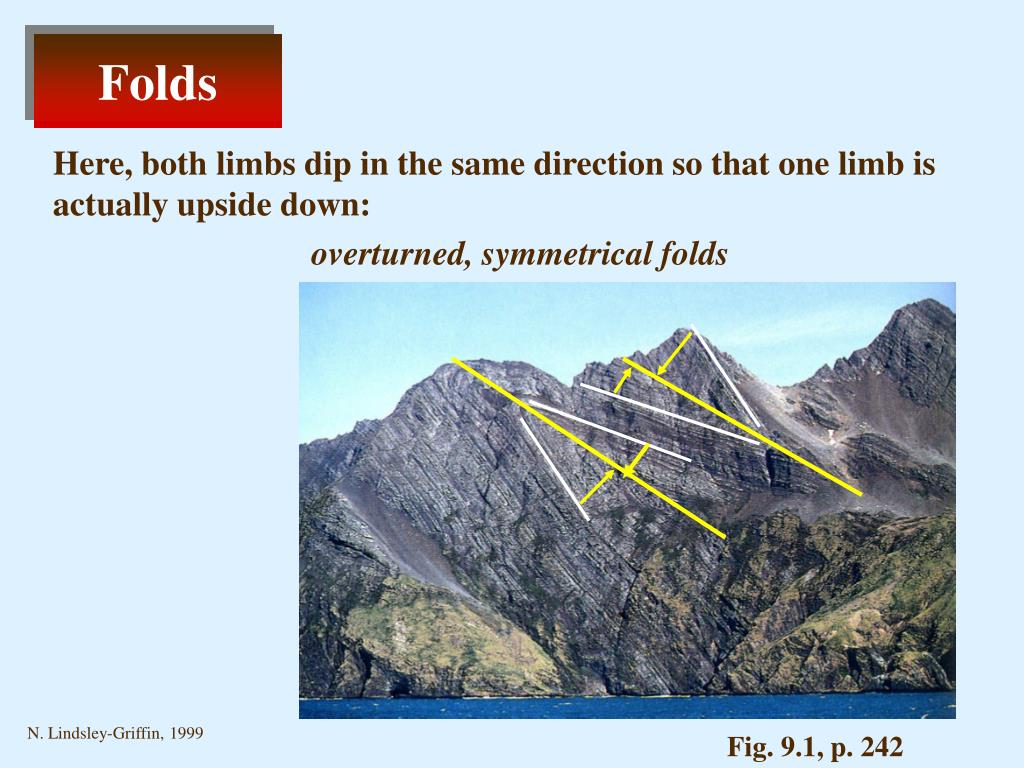 Folds

Here, both limbs dip in the same direction so that one limb is actually upside down:

overturned, symmetrical folds

N. Lindsley-Griffin, 1999

Fig. 9.1, p. 242